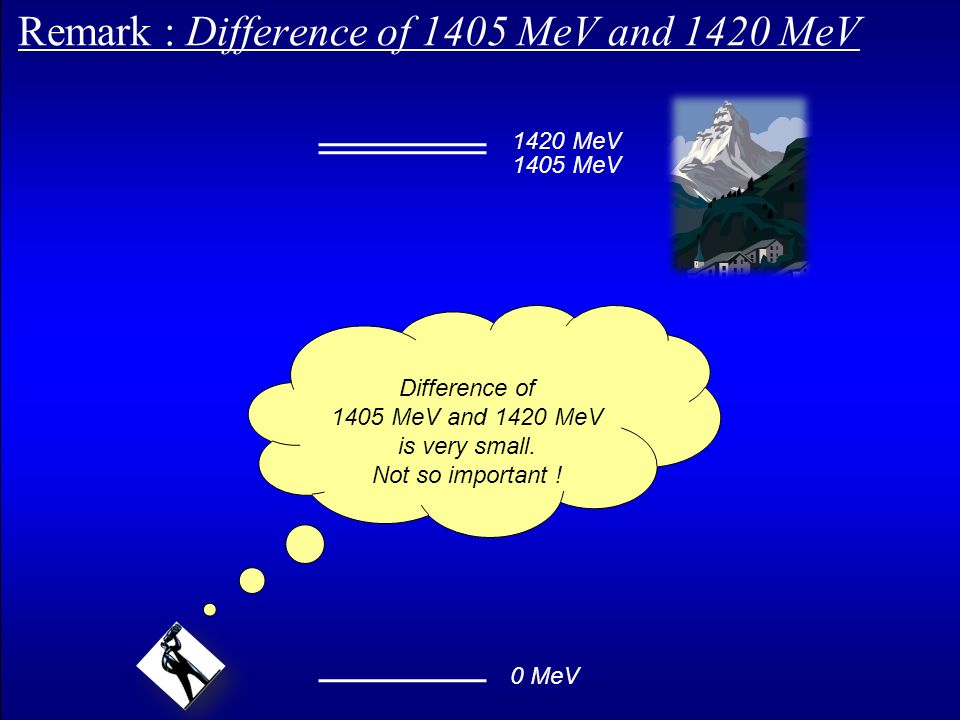 Remark : Difference of 1405 MeV and 1420 MeV

1420 MeV
1405 MeV

Difference of
1405 MeV and 1420 MeV
is very small.
Not so important !

0 MeV